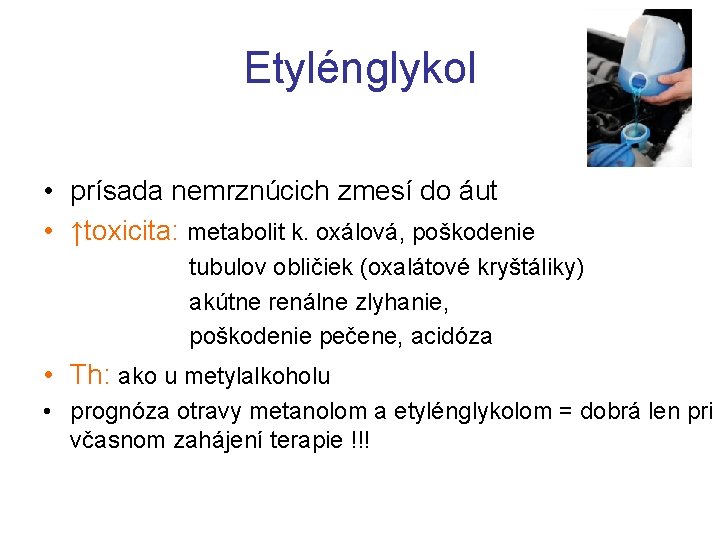 Etylénglykol

• prísada nemrznúcich zmesí do áut
• ↑toxicita: metabolit k. oxálová, poškodenie tubulov obličiek (oxalátové kryštáliky) akútne renálne zlyhanie, poškodenie pečene, acidóza
• Th: ako u metylalkoholu
• prognóza otravy metanolom a etylénglykolom = dobrá len pri včasnom zahájení terapie !!!